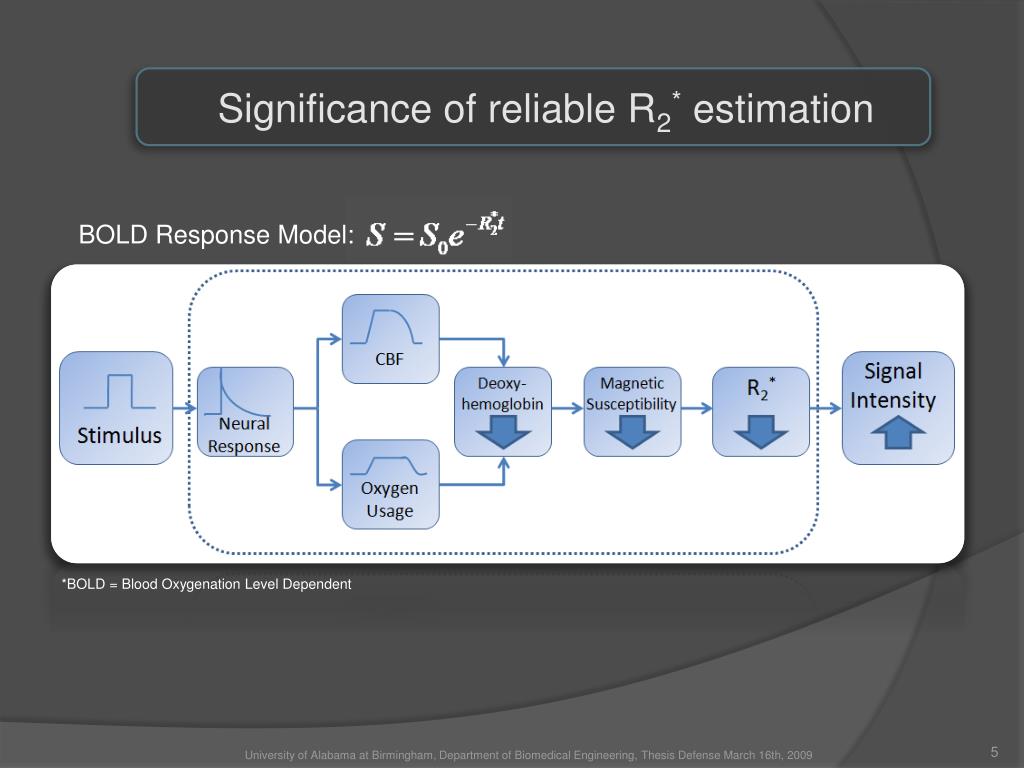 Significance of reliable $R_2^*$ estimation

BOLD Response Model: $S = S_0 e^{-R_2^* t}$

Stimulus

Neural Response

CBF

Oxygen Usage

Deoxy-hemoglobin

Magnetic Susceptibility

$R_2^*$

Signal Intensity

*BOLD = Blood Oxygenation Level Dependent

University of Alabama at Birmingham, Department of Biomedical Engineering, Thesis Defense March 16th, 2009

5